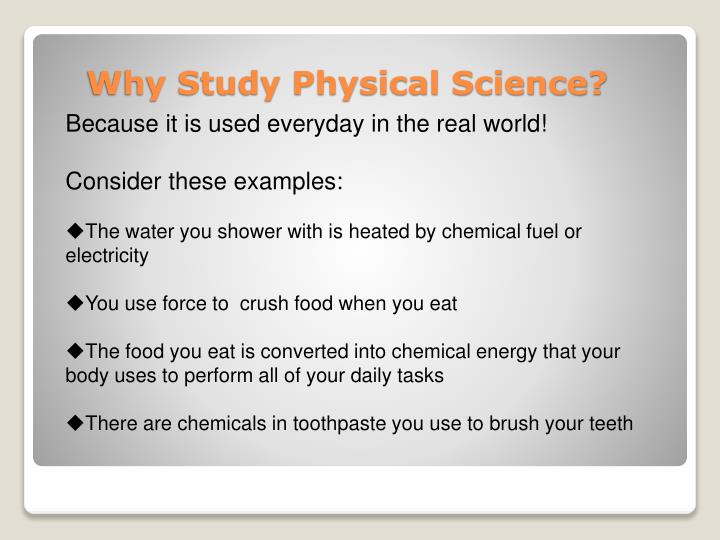 Why Study Physical Science?

Because it is used everyday in the real world!

Consider these examples:

◆The water you shower with is heated by chemical fuel or electricity

◆You use force to  crush food when you eat

◆The food you eat is converted into chemical energy that your body uses to perform all of your daily tasks

◆There are chemicals in toothpaste you use to brush your teeth